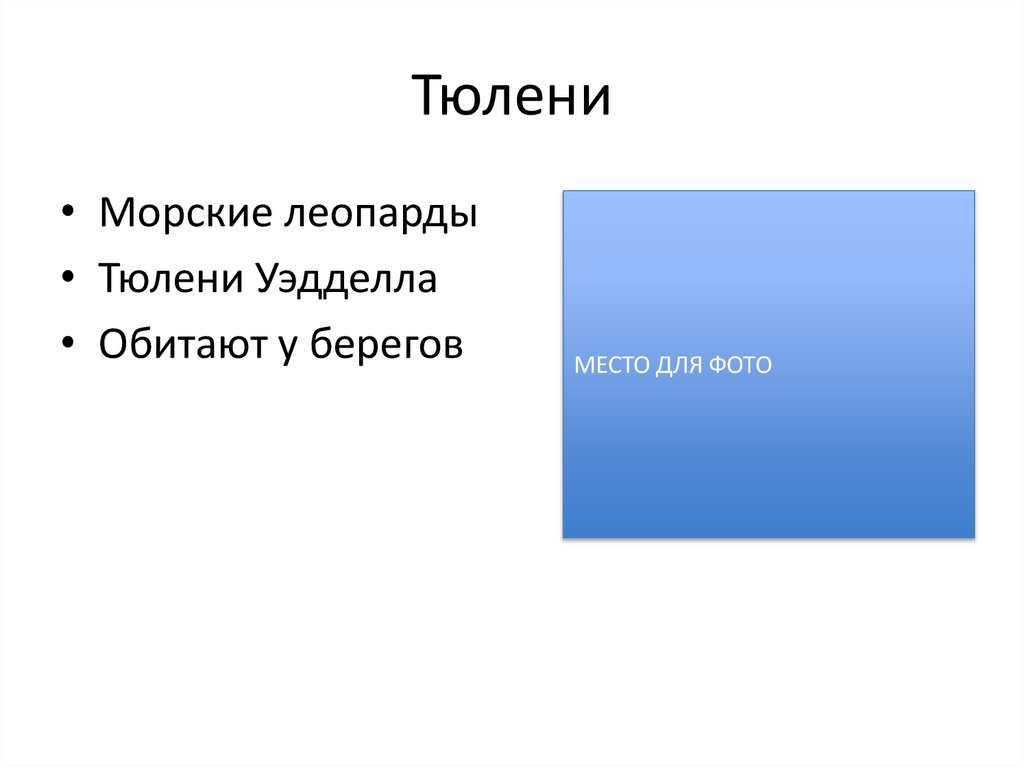 Тюлени

• Морские леопарды
• Тюлени Уэдделла
• Обитают у берегов

МЕСТО ДЛЯ ФОТО